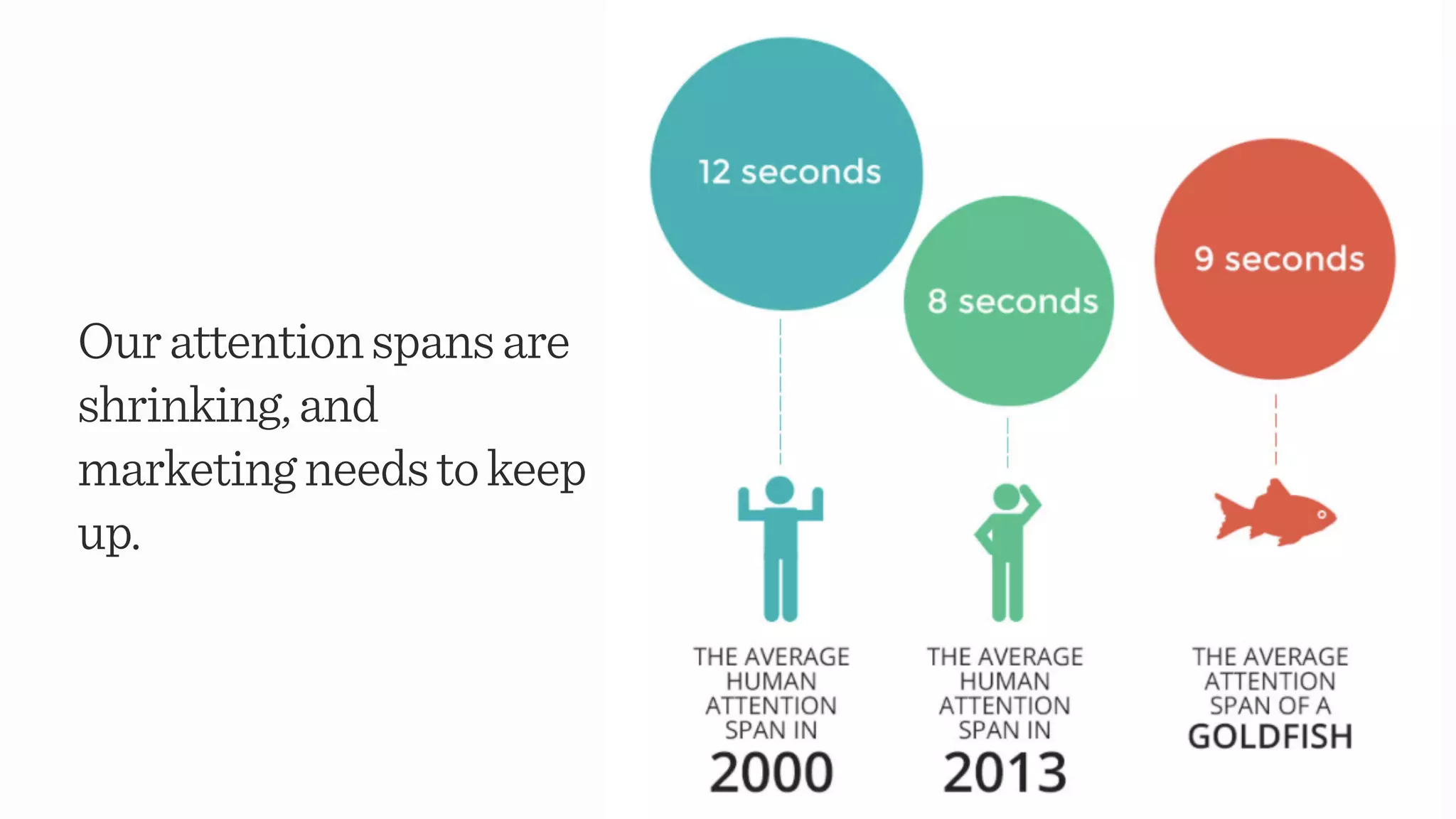 Our attention spans are shrinking, and marketing needs to keep up.

12 seconds

8 seconds

9 seconds

THE AVERAGE HUMAN ATTENTION SPAN IN
2000

THE AVERAGE HUMAN ATTENTION SPAN IN
2013

THE AVERAGE ATTENTION SPAN OF A
GOLDFISH